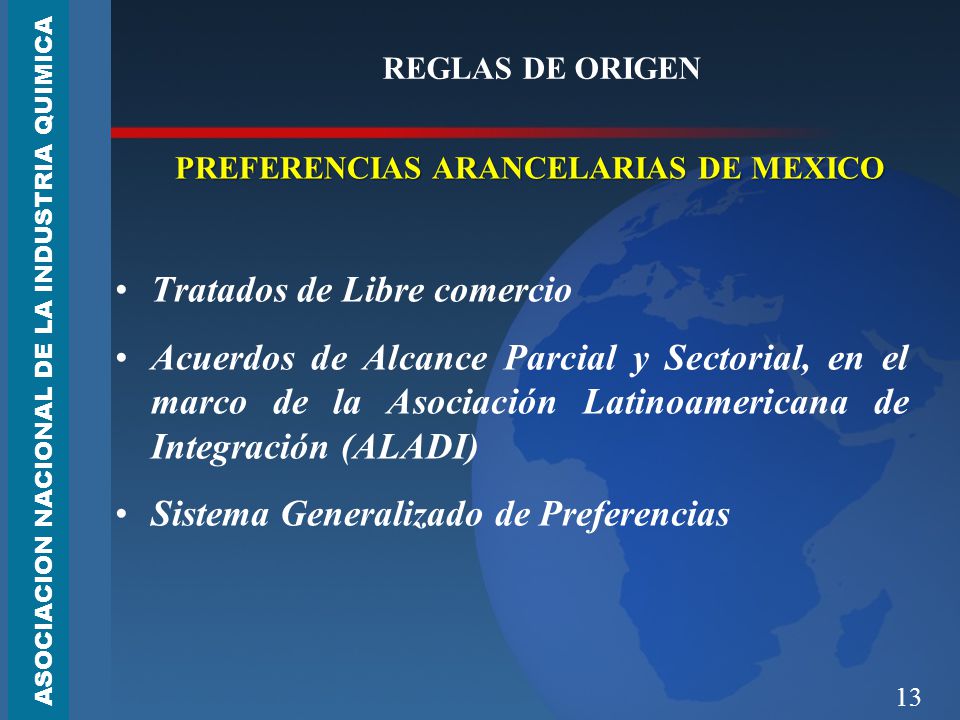 ASOCIACION NACIONAL DE LA INDUSTRIA QUIMICA

REGLAS DE ORIGEN

PREFERENCIAS ARANCELARIAS DE MEXICO

• Tratados de Libre comercio

• Acuerdos de Alcance Parcial y Sectorial, en el marco de la Asociación Latinoamericana de Integración (ALADI)

• Sistema Generalizado de Preferencias

13